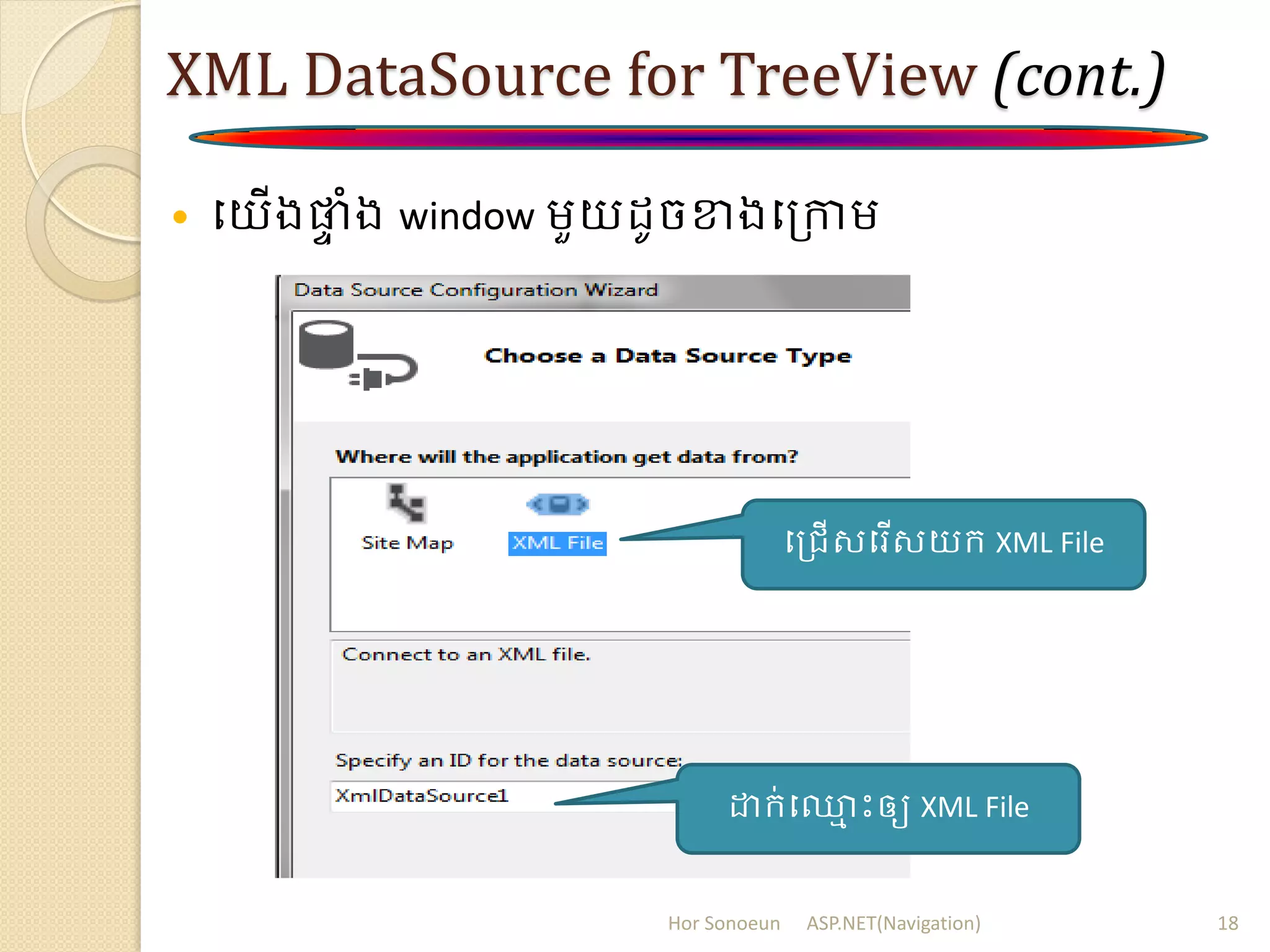 XML DataSource for TreeView (cont.)

• យើងផ្ទាំង window មួយដូចខាងក្រោម

Data Source Configuration Wizard

Choose a Data Source Type

Where will the application get data from?

Site Map

XML File

ជ្រើសរើសយក XML File

Connect to an XML file.

Specify an ID for the data source:

XmlDataSource1

ដាក់ឈ្មោះឲ្យ XML File

Hor Sonoeun ASP.NET(Navigation) 18